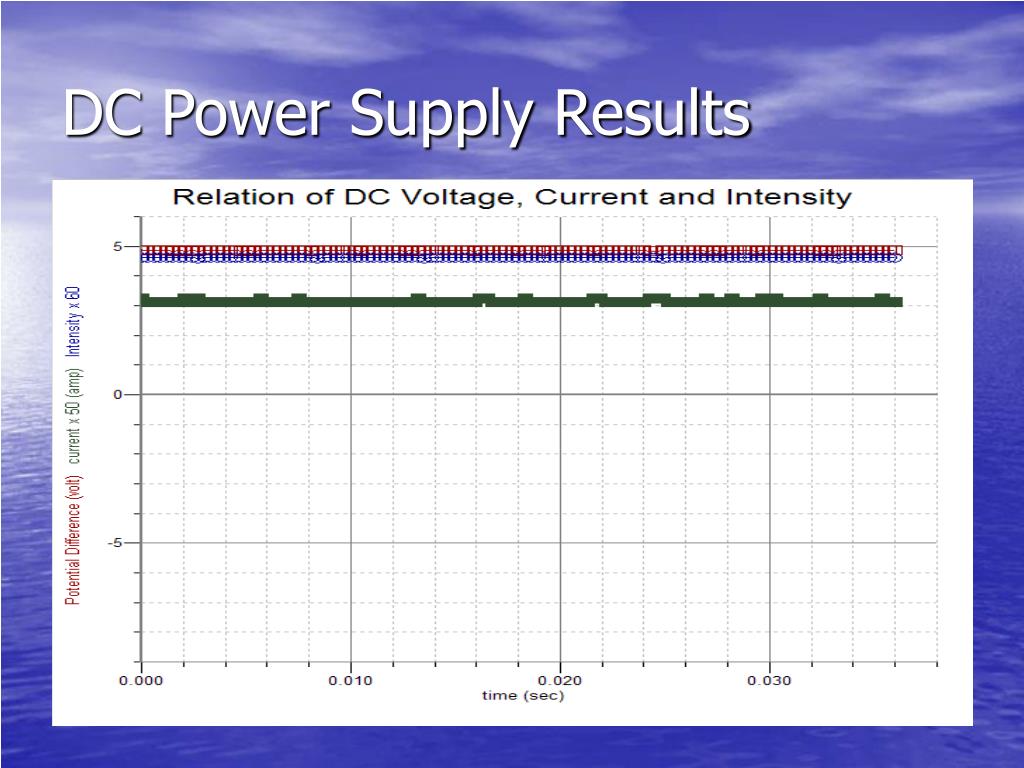 DC Power Supply Results

Relation of DC Voltage, Current and Intensity

Potential Difference (volt) current x 50 (amp) Intensity x 60

5
0
-5

0.000 0.010 0.020 0.030
time (sec)